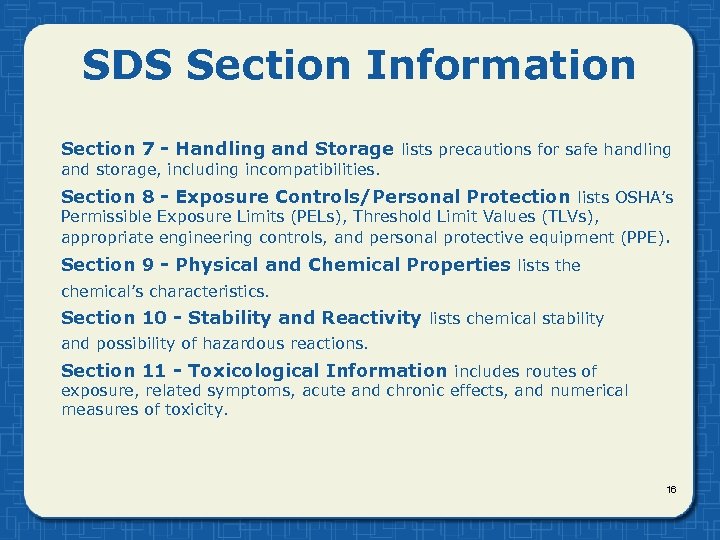 SDS Section Information

Section 7 - Handling and Storage lists precautions for safe handling and storage, including incompatibilities.

Section 8 - Exposure Controls/Personal Protection lists OSHA's Permissible Exposure Limits (PELs), Threshold Limit Values (TLVs), appropriate engineering controls, and personal protective equipment (PPE).

Section 9 - Physical and Chemical Properties lists the chemical's characteristics.

Section 10 - Stability and Reactivity lists chemical stability and possibility of hazardous reactions.

Section 11 - Toxicological Information includes routes of exposure, related symptoms, acute and chronic effects, and numerical measures of toxicity.

16